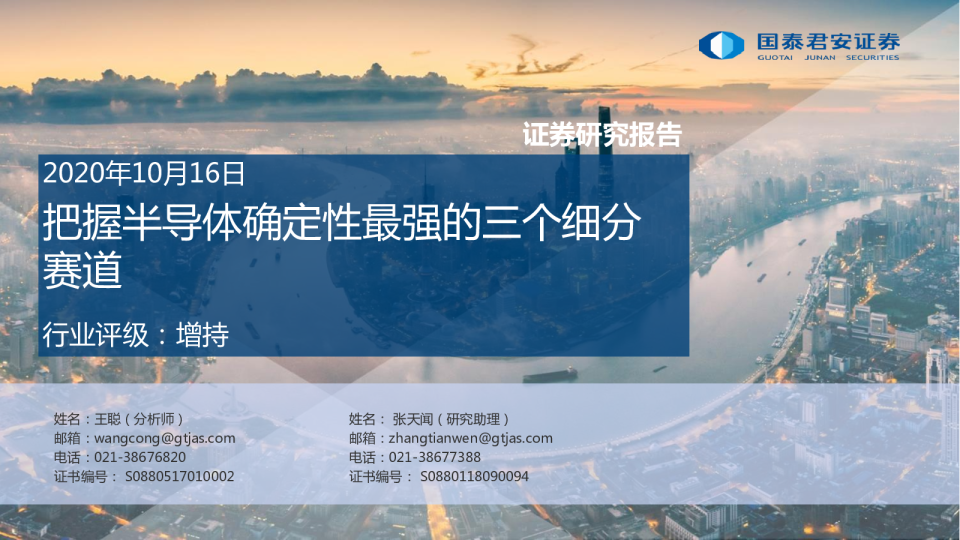 国泰君安证券
GUOTAI JUNAN SECURITIES

证券研究报告

2020年10月16日

把握半导体确定性最强的三个细分赛道

行业评级：增持

姓名：王聪（分析师）
邮箱：wangcong@gtjas.com
电话：021-38676820
证书编号： S0880517010002

姓名： 张天闻（研究助理）
邮箱：zhangtianwen@gtjas.com
电话：021-38677388
证书编号： S0880118090094